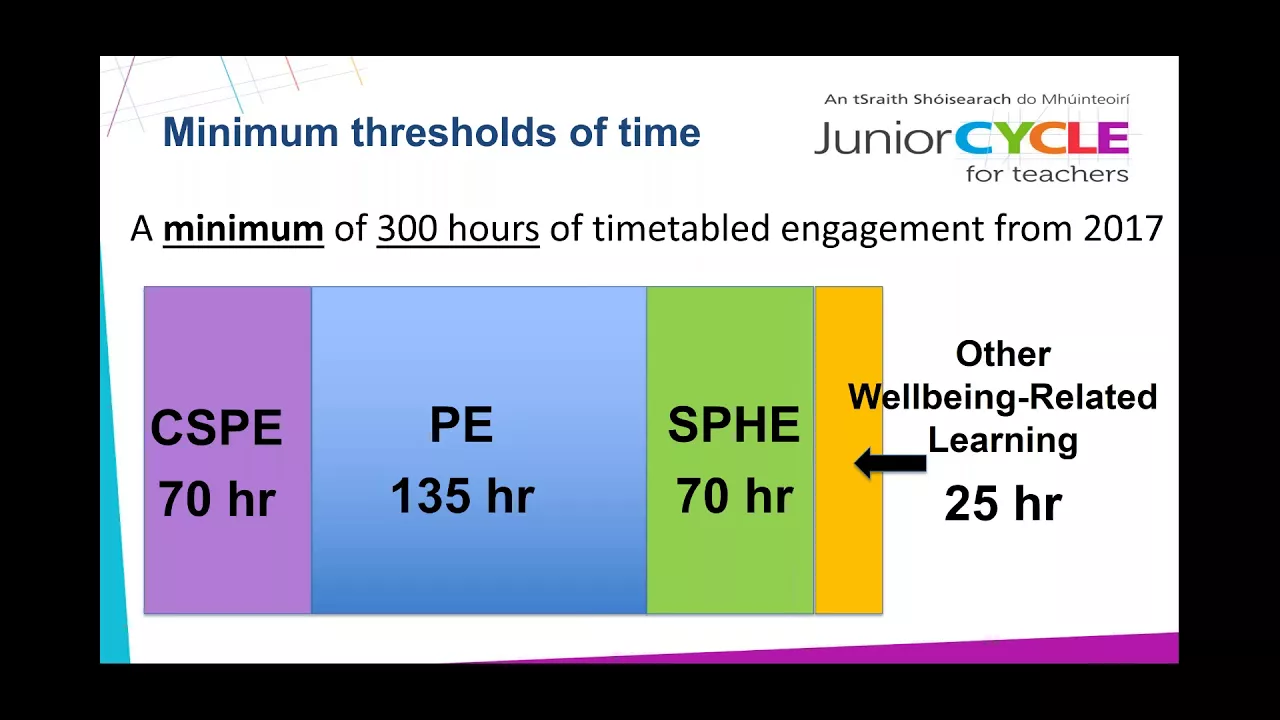 Minimum thresholds of time

An tSraith Shóisearach do Mhúinteoirí
Junior CYCLE
for teachers

A minimum of 300 hours of timetabled engagement from 2017

CSPE
70 hr

PE
135 hr

SPHE
70 hr

Other
Wellbeing-Related
Learning
25 hr